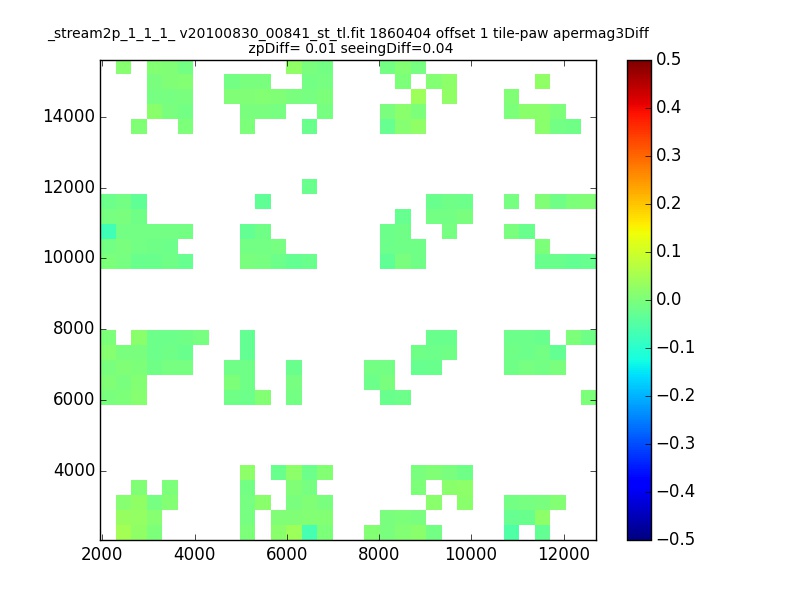 _stream2p_1_1_1_ v20100830_00841_st_tl.fit 1860404 offset 1 tile-paw apermag3Diff
zpDiff= 0.01 seeingDiff=0.04

14000
12000
10000
8000
6000
4000

2000 4000 6000 8000 10000 12000

0.5
0.4
0.3
0.2
0.1
0.0
−0.1
−0.2
−0.3
−0.4
−0.5